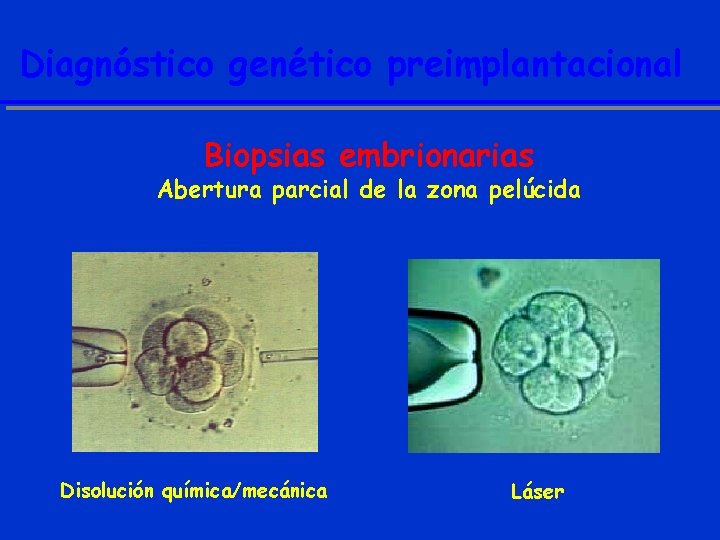 Diagnóstico genético preimplantacional

Biopsias embrionarias
Abertura parcial de la zona pelúcida

Disolución química/mecánica

Láser